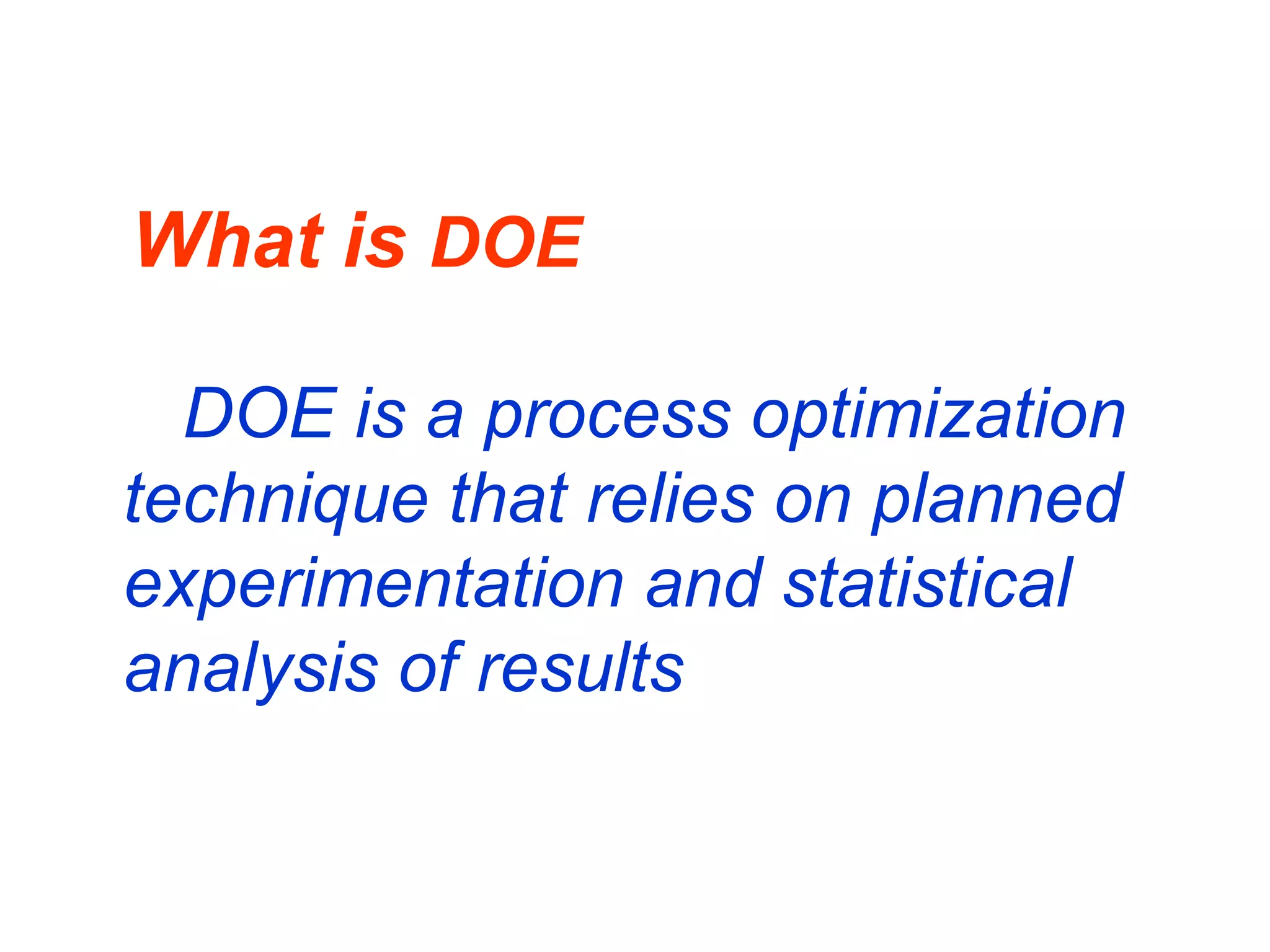 What is DOE

DOE is a process optimization technique that relies on planned experimentation and statistical analysis of results